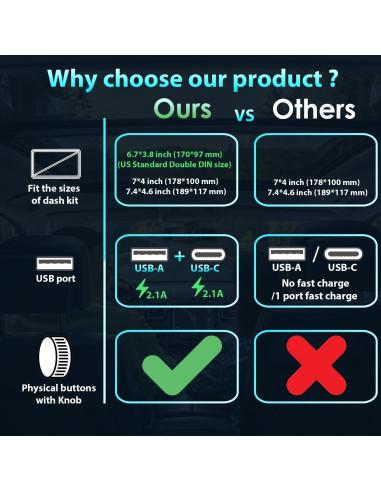 Why choose our product ?

Ours vs Others

Fit the sizes of dash kit

6.7*3.8 inch (170*97 mm)
(US Standard Double DIN size)
7*4 inch (178*100 mm)
7.4*4.6 inch (189*117 mm)

7*4 inch (178*100 mm)
7.4*4.6 inch (189*117 mm)

USB port

USB-A + USB-C
2.1A 2.1A

USB-A / USB-C
No fast charge
/1 port fast charge

Physical buttons with Knob